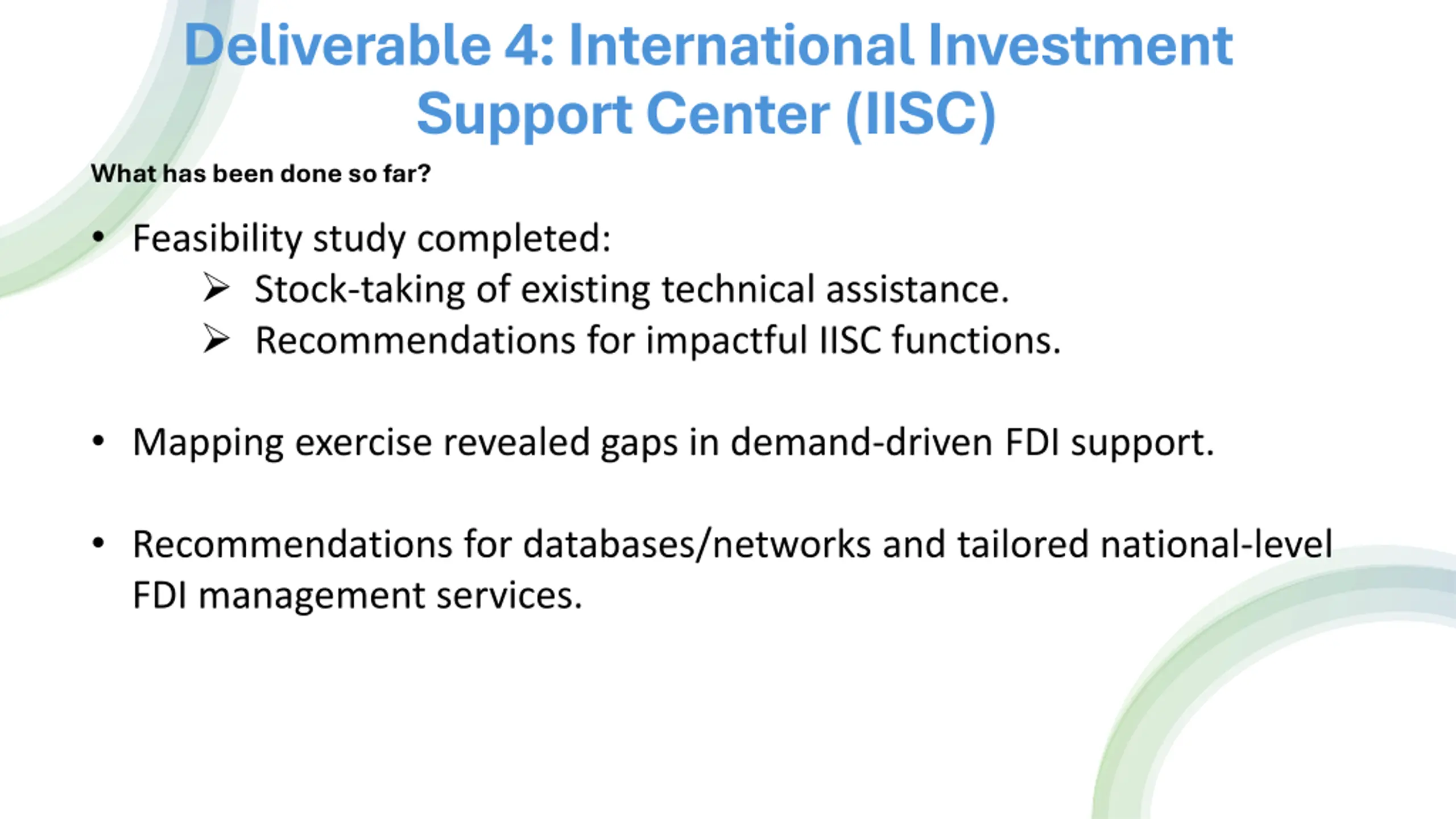 Deliverable 4: International Investment Support Center (IISC)

What has been done so far?

• Feasibility study completed:
  ➢ Stock-taking of existing technical assistance.
  ➢ Recommendations for impactful IISC functions.

• Mapping exercise revealed gaps in demand-driven FDI support.

• Recommendations for databases/networks and tailored national-level FDI management services.